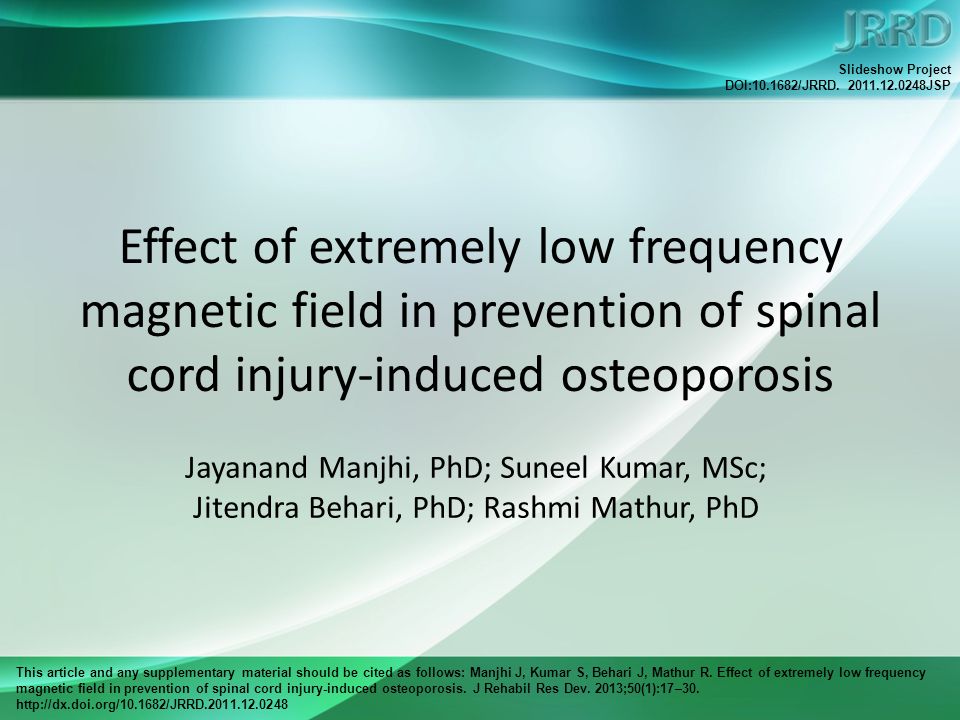 JRRD

Slideshow Project
DOI:10.1682/JRRD. 2011.12.0248JSP

Effect of extremely low frequency magnetic field in prevention of spinal cord injury-induced osteoporosis

Jayanand Manjhi, PhD; Suneel Kumar, MSc; Jitendra Behari, PhD; Rashmi Mathur, PhD

This article and any supplementary material should be cited as follows: Manjhi J, Kumar S, Behari J, Mathur R. Effect of extremely low frequency magnetic field in prevention of spinal cord injury-induced osteoporosis. J Rehabil Res Dev. 2013;50(1):17–30. http://dx.doi.org/10.1682/JRRD.2011.12.0248